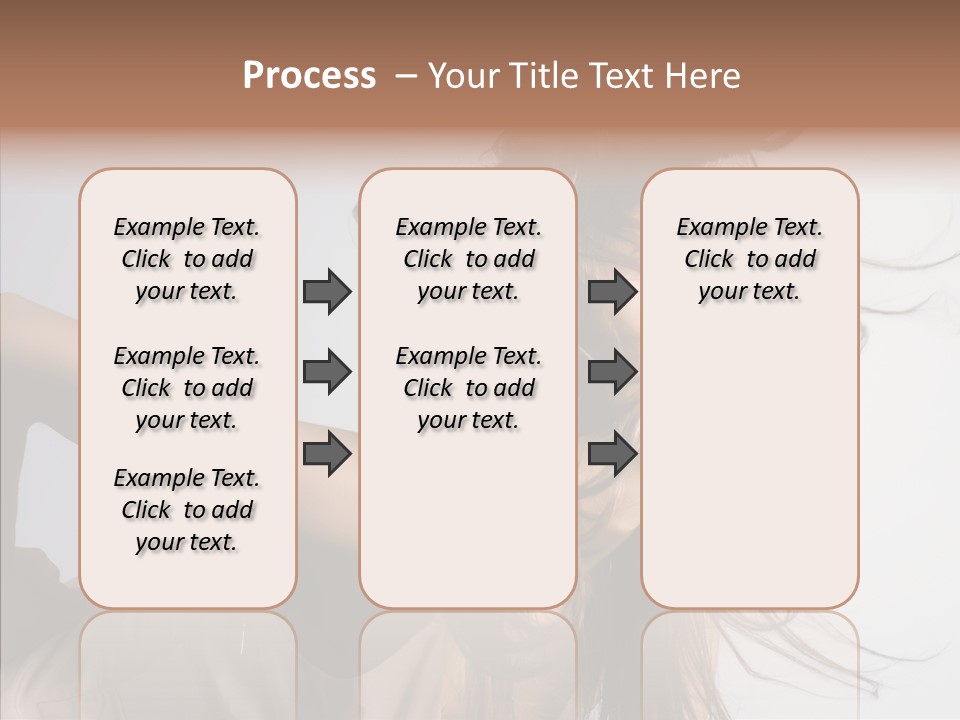 Process – Your Title Text Here

Example Text. Click to add your text.

Example Text. Click to add your text.

Example Text. Click to add your text.

Example Text. Click to add your text.

Example Text. Click to add your text.

Example Text. Click to add your text.